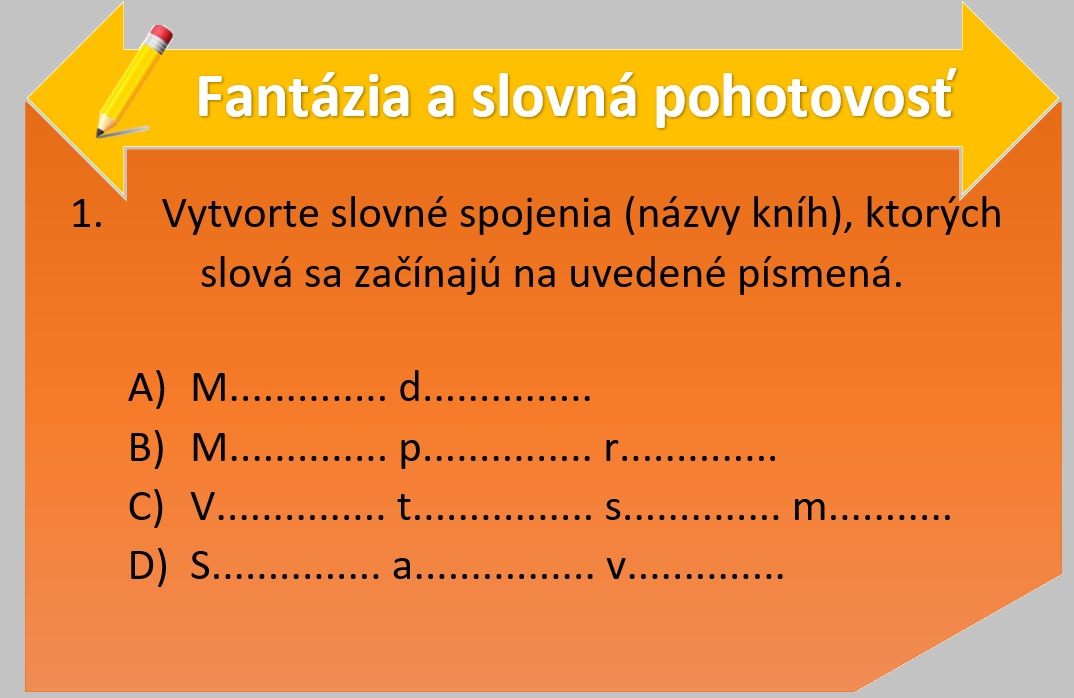 Fantázia a slovná pohotovosť

1. Vytvorte slovné spojenia (názvy kníh), ktorých slová sa začínajú na uvedené písmená.

A) M............. d..............
B) M............. p.............. r.............
C) V.............. t............... s............. m..........
D) S.............. a............... v.............